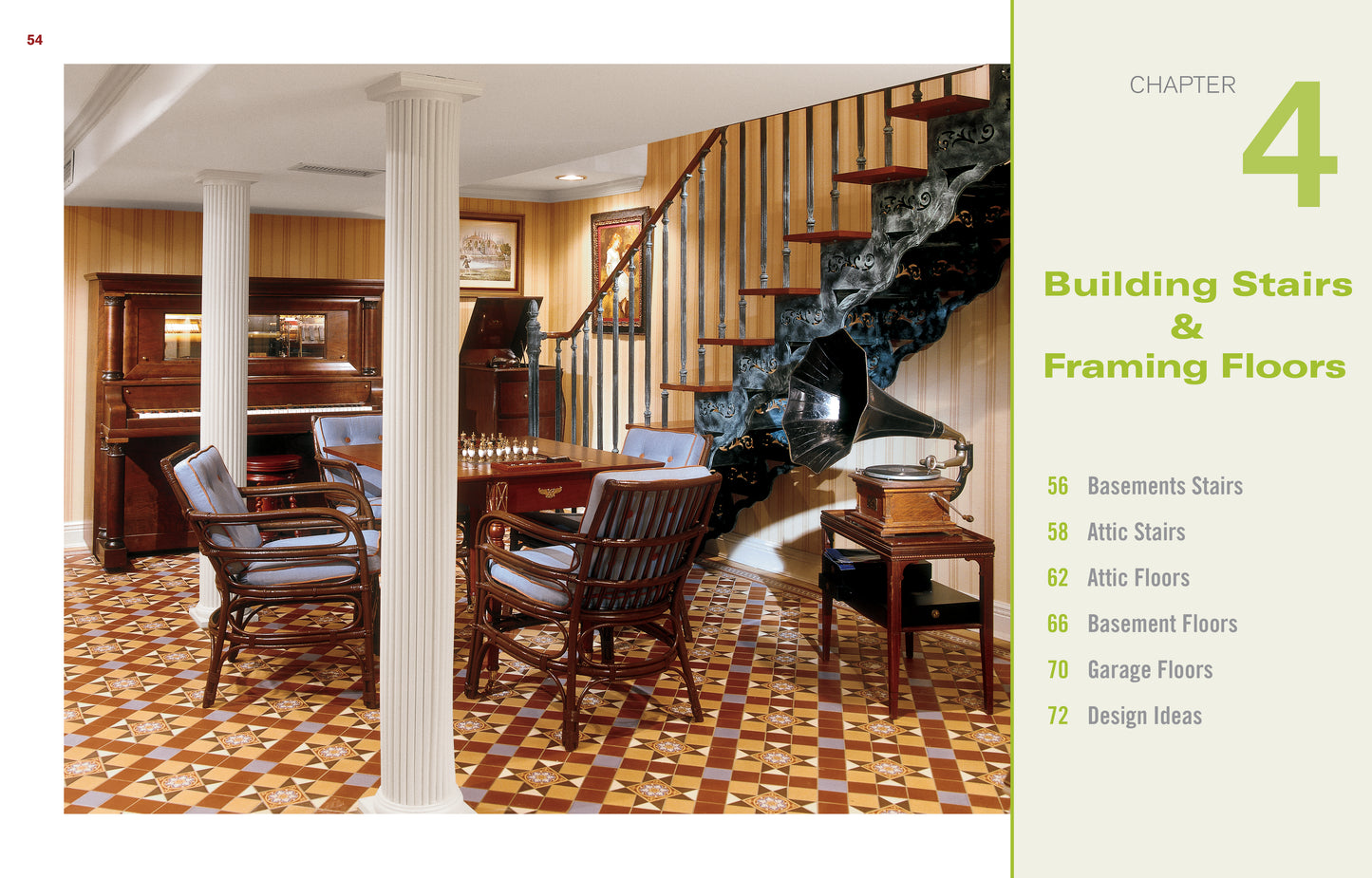 54

CHAPTER 4

Building Stairs & Framing Floors

56 Basements Stairs
58 Attic Stairs
62 Attic Floors
66 Basement Floors
70 Garage Floors
72 Design Ideas